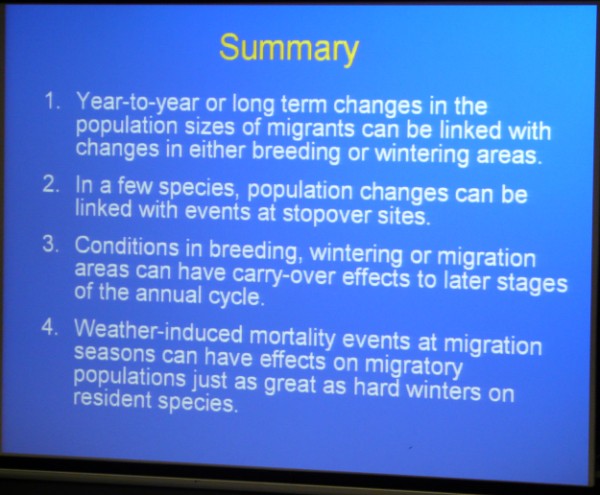 Summary

1. Year-to-year or long term changes in the population sizes of migrants can be linked with changes in either breeding or wintering areas.

2. In a few species, population changes can be linked with events at stopover sites.

3. Conditions in breeding, wintering or migration areas can have carry-over effects to later stages of the annual cycle.

4. Weather-induced mortality events at migration seasons can have effects on migratory populations just as great as hard winters on resident species.